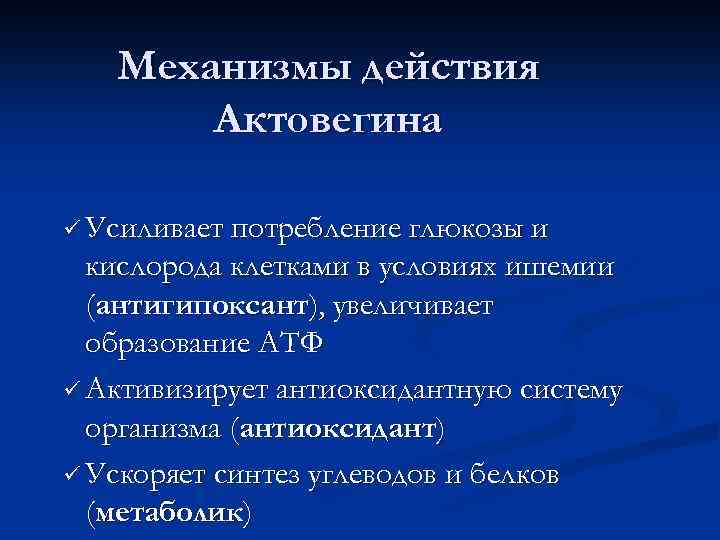 Механизмы действия Актовегина

✓ Усиливает потребление глюкозы и кислорода клетками в условиях ишемии (антигипоксант), увеличивает образование АТФ

✓ Активизирует антиоксидантную систему организма (антиоксидант)

✓ Ускоряет синтез углеводов и белков (метаболик)